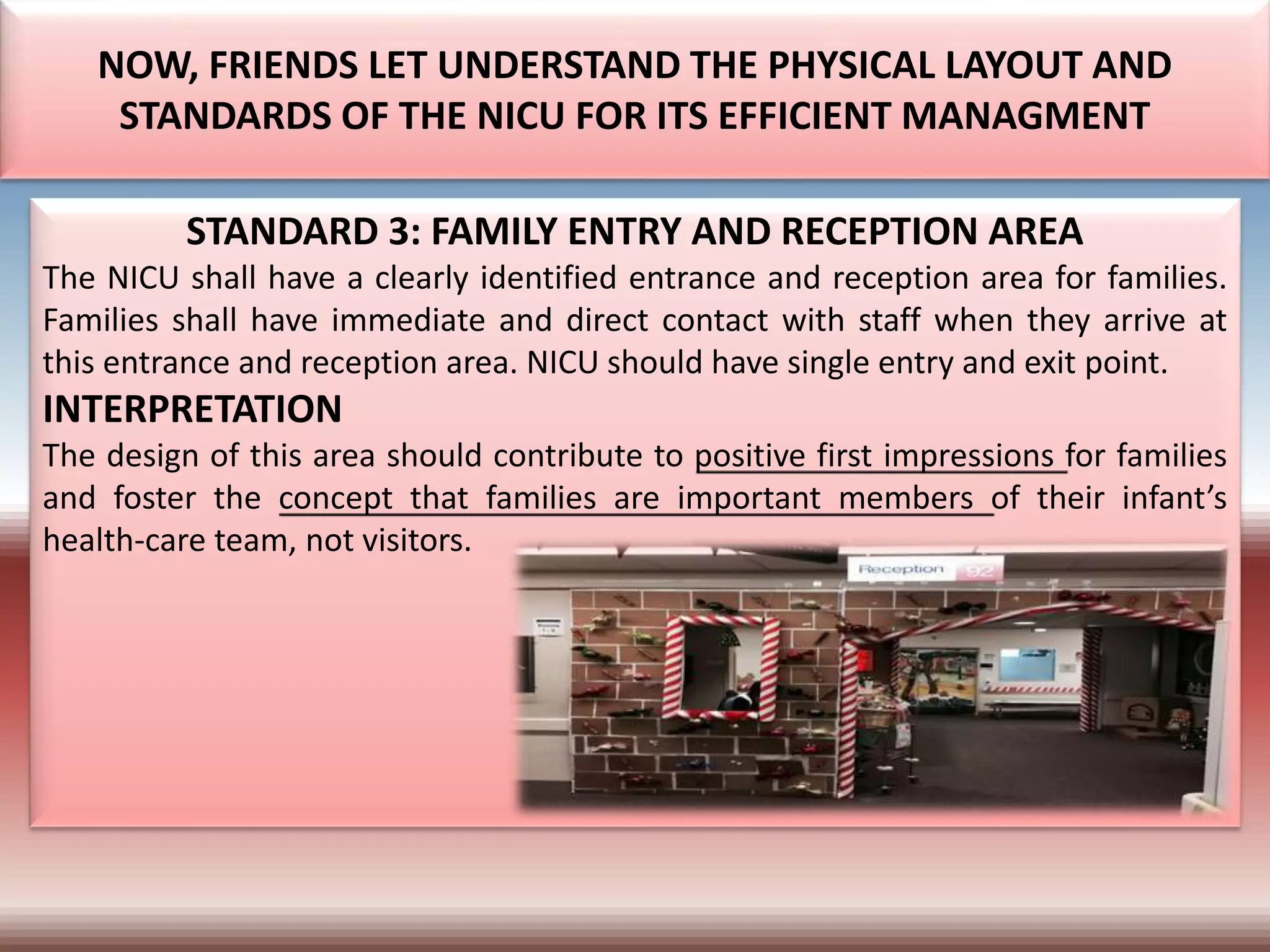 NOW, FRIENDS LET UNDERSTAND THE PHYSICAL LAYOUT AND STANDARDS OF THE NICU FOR ITS EFFICIENT MANAGMENT

STANDARD 3: FAMILY ENTRY AND RECEPTION AREA

The NICU shall have a clearly identified entrance and reception area for families. Families shall have immediate and direct contact with staff when they arrive at this entrance and reception area. NICU should have single entry and exit point.

INTERPRETATION

The design of this area should contribute to positive first impressions for families and foster the concept that families are important members of their infant's health-care team, not visitors.

Reception 92